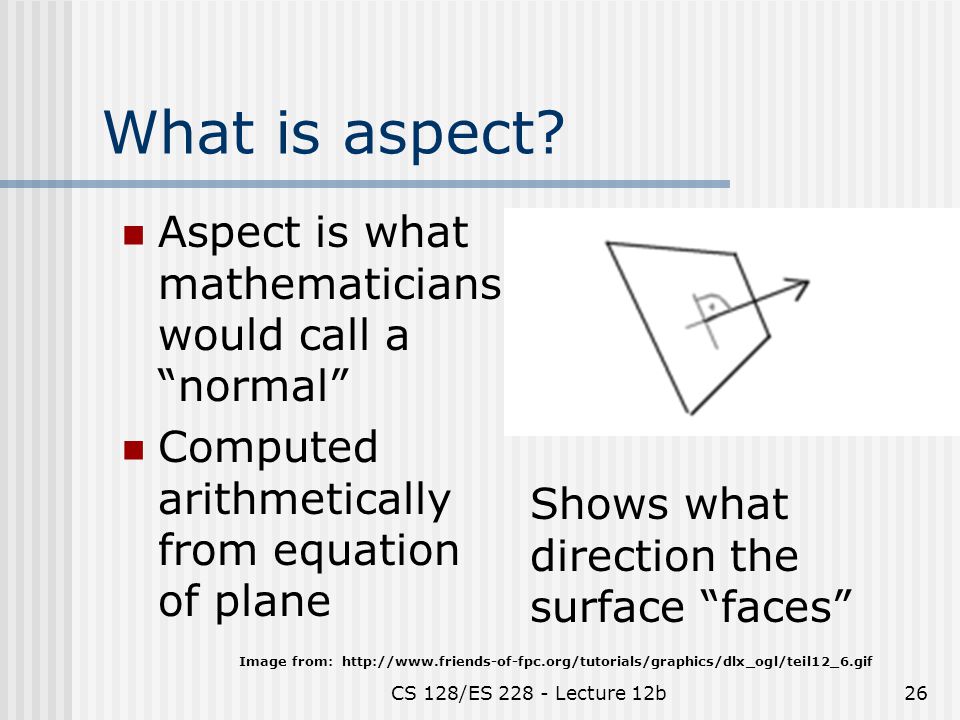 What is aspect?

- Aspect is what mathematicians would call a “normal”
- Computed arithmetically from equation of plane

Shows what direction the surface “faces”

Image from: http://www.friends-of-fpc.org/tutorials/graphics/dlx_ogl/teil12_6.gif

CS 128/ES 228 - Lecture 12b

26